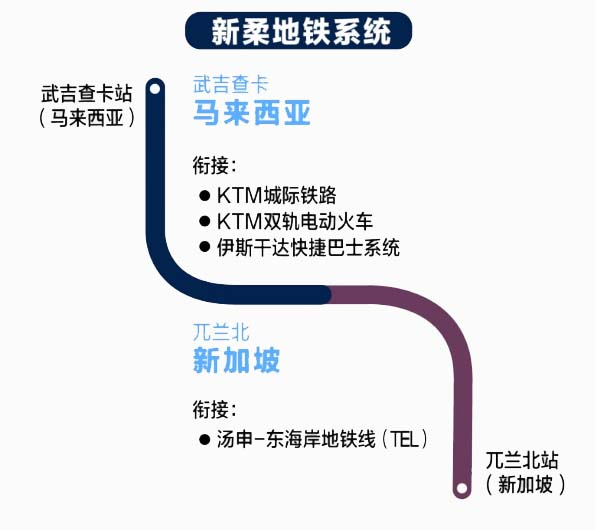 新柔地铁系统

武吉查卡站
（马来西亚）

武吉查卡
马来西亚

衔接：
● KTM城际铁路
● KTM双轨电动火车
● 伊斯干达快捷巴士系统

兀兰北
新加坡

衔接：
● 汤申-东海岸地铁线（TEL）

兀兰北站
（新加坡）